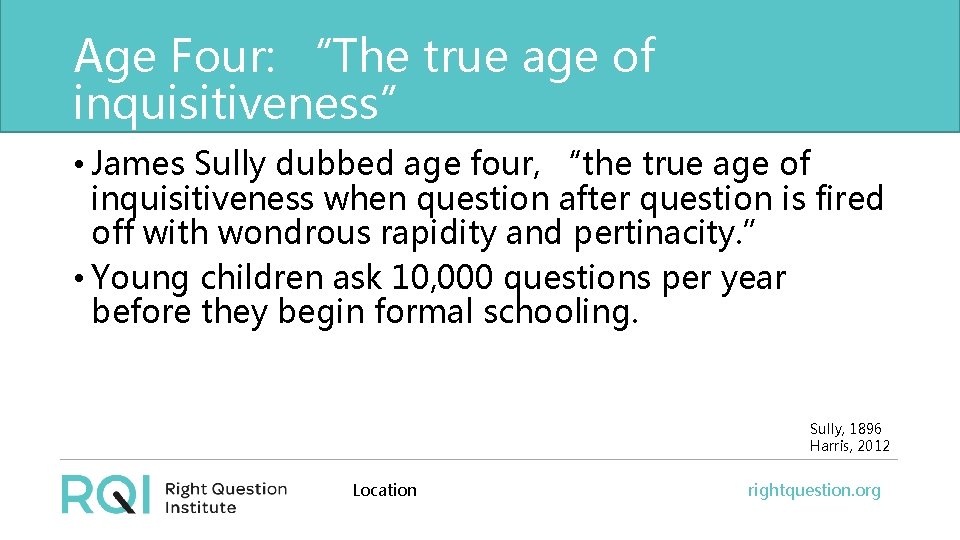 Age Four: "The true age of inquisitiveness"

• James Sully dubbed age four, "the true age of inquisitiveness when question after question is fired off with wondrous rapidity and pertinacity."

• Young children ask 10,000 questions per year before they begin formal schooling.

Sully, 1896
Harris, 2012

RQI Right Question Institute

Location

rightquestion.org